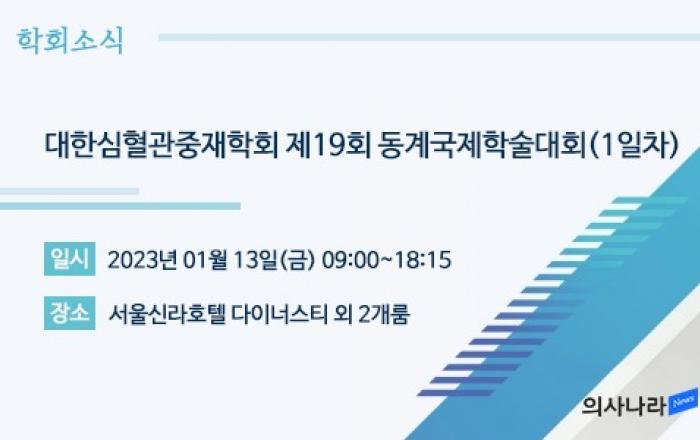 학회소식

대한심혈관중재학회 제19회 동계국제학술대회(1일차)

일시 2023년 01월 13일(금) 09:00~18:15

장소 서울신라호텔 다이너스티 외 2개룸

의사나라 News